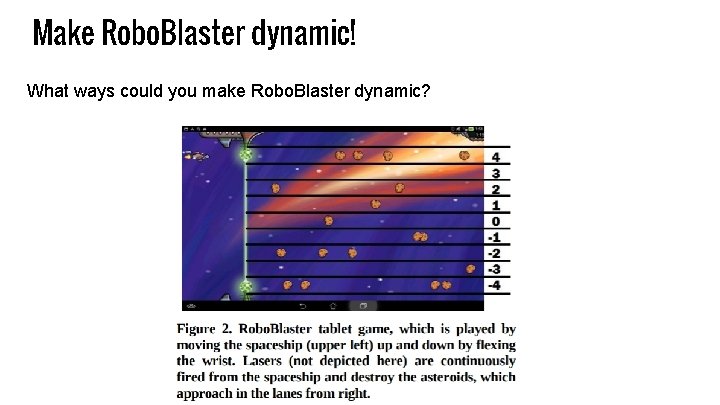 Make RoboBlaster dynamic!

What ways could you make RoboBlaster dynamic?

4
3
2
1
0
-1
-2
-3
-4

Figure 2. RoboBlaster tablet game, which is played by moving the spaceship (upper left) up and down by flexing the wrist. Lasers (not depicted here) are continuously fired from the spaceship and destroy the asteroids, which approach in the lanes from right.